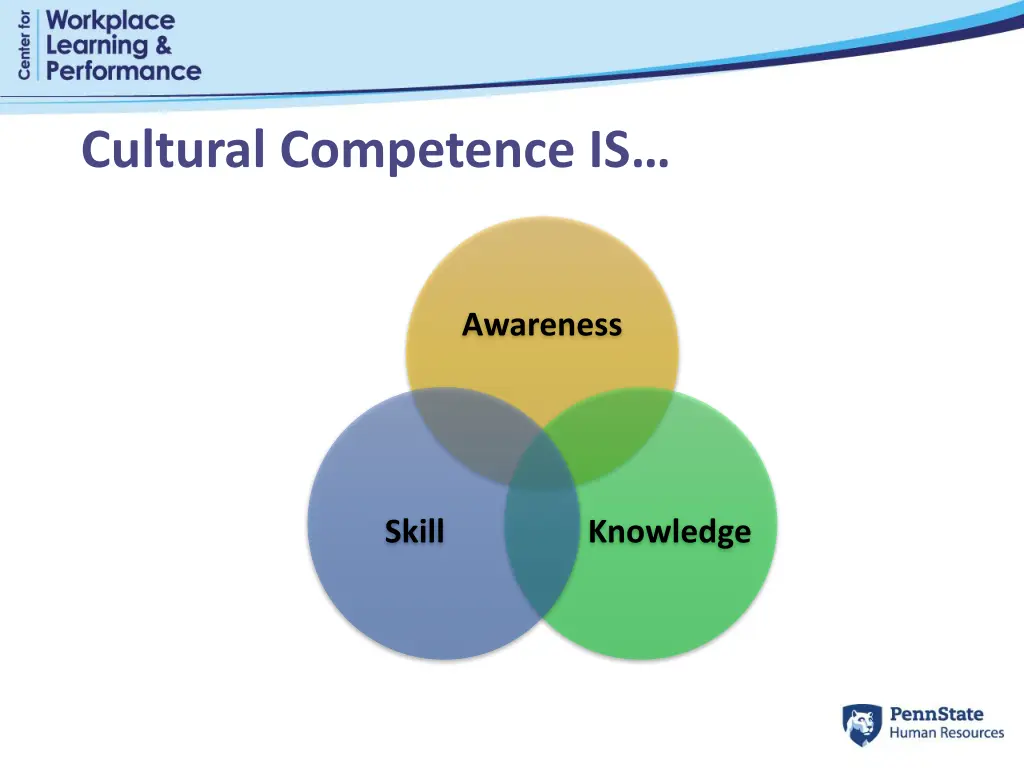 Center for Workplace Learning & Performance

Cultural Competence IS…

Awareness

Skill

Knowledge

PennState Human Resources